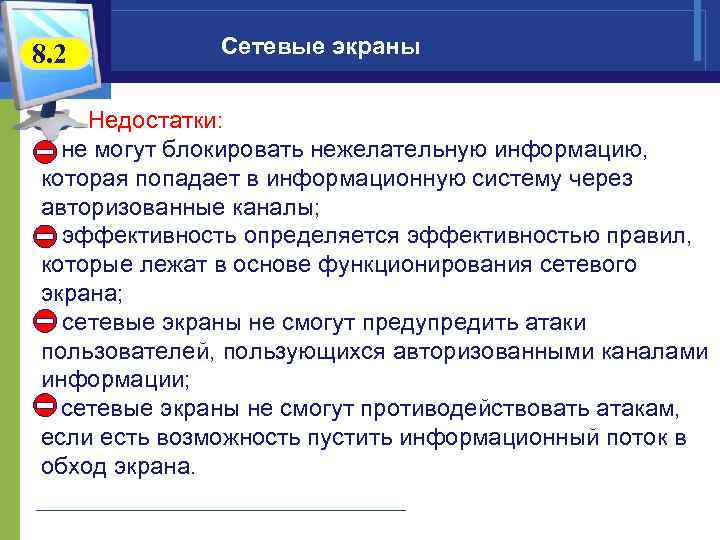 8.2

Сетевые экраны

Недостатки:

не могут блокировать нежелательную информацию, которая попадает в информационную систему через авторизованные каналы;

эффективность определяется эффективностью правил, которые лежат в основе функционирования сетевого экрана;

сетевые экраны не смогут предупредить атаки пользователей, пользующихся авторизованными каналами информации;

сетевые экраны не смогут противодействовать атакам, если есть возможность пустить информационный поток в обход экрана.